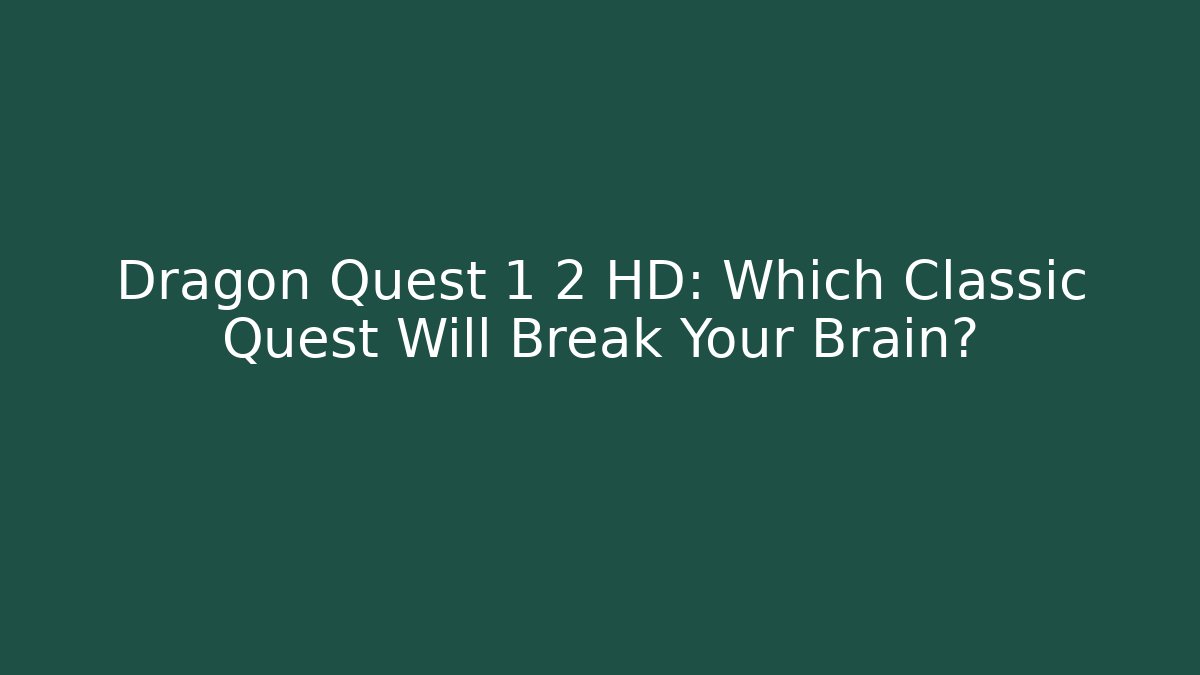 Dragon Quest 1 2 HD: Which Classic Quest Will Break Your Brain?